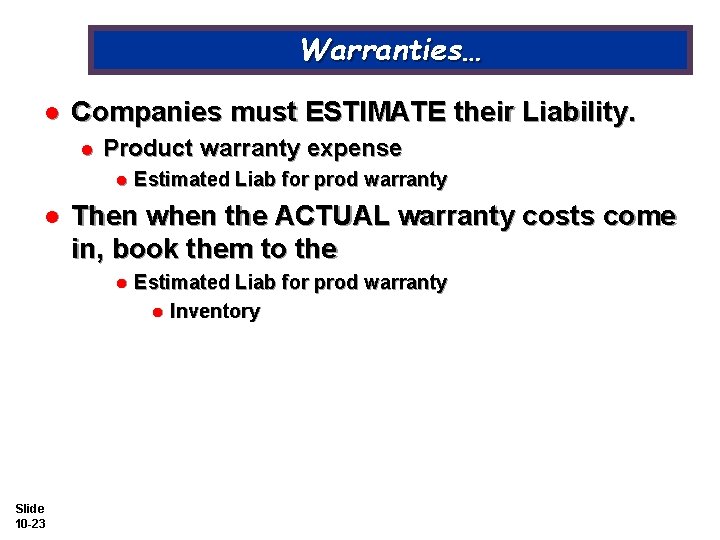 Warranties…

- Companies must ESTIMATE their Liability.
  - Product warranty expense
    - Estimated Liab for prod warranty
- Then when the ACTUAL warranty costs come in, book them to the
    - Estimated Liab for prod warranty
      - Inventory

Slide
10-23